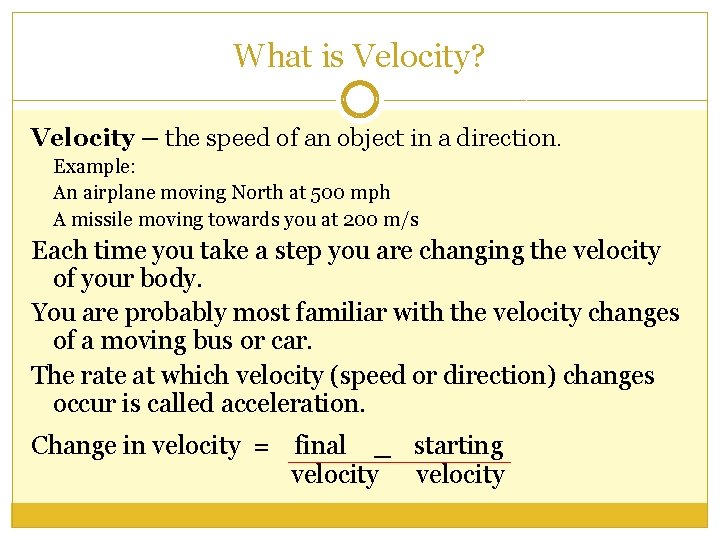 What is Velocity?

Velocity – the speed of an object in a direction.

Example:

An airplane moving North at 500 mph

A missile moving towards you at 200 m/s

Each time you take a step you are changing the velocity of your body.

You are probably most familiar with the velocity changes of a moving bus or car.

The rate at which velocity (speed or direction) changes occur is called acceleration.

Change in velocity = final velocity _ starting velocity